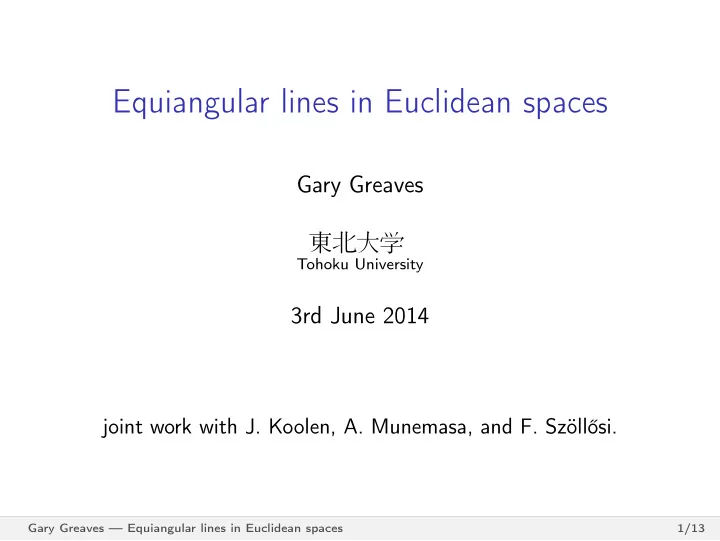 Equiangular lines in Euclidean spaces

Gary Greaves

東北大学
Tohoku University

3rd June 2014

joint work with J. Koolen, A. Munemasa, and F. Szöllősi.

Gary Greaves — Equiangular lines in Euclidean spaces 1/13